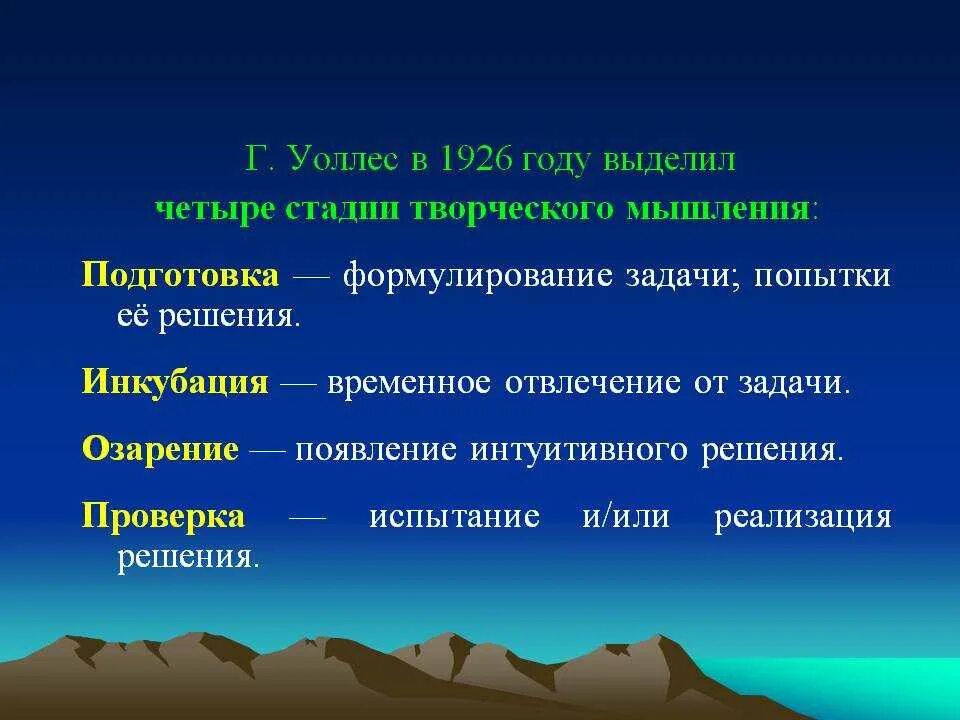 Г. Уоллес в 1926 году выделил
четыре стадии творческого мышления:

Подготовка — формулирование задачи; попытки её решения.

Инкубация — временное отвлечение от задачи.

Озарение — появление интуитивного решения.

Проверка — испытание и/или реализация решения.